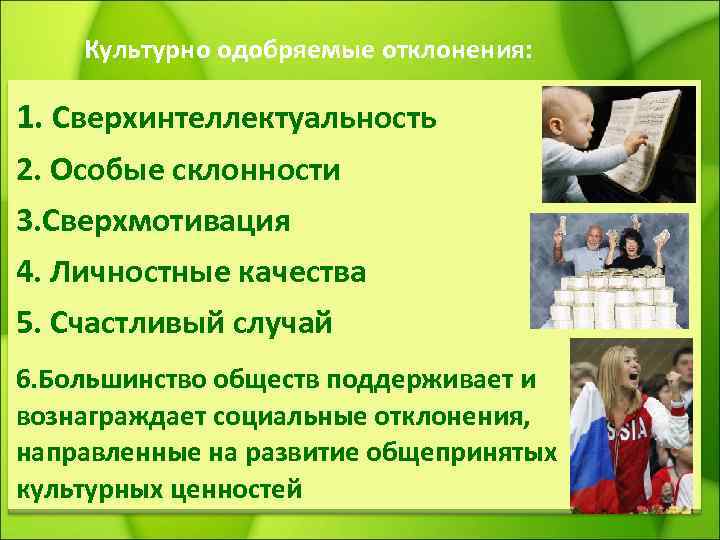 Культурно одобряемые отклонения:

1. Сверхинтеллектуальность

2. Особые склонности

3.Сверхмотивация

4. Личностные качества

5. Счастливый случай

6.Большинство обществ поддерживает и вознаграждает социальные отклонения, направленные на развитие общепринятых культурных ценностей

SSIA